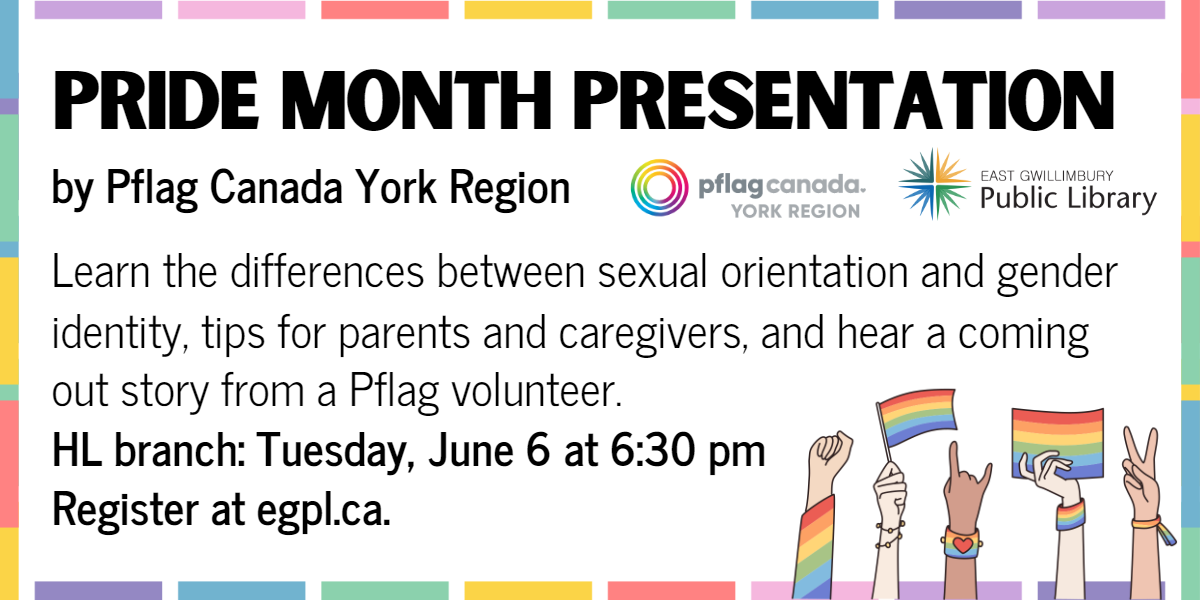 PRIDE MONTH PRESENTATION

by Pflag Canada York Region

pflagcanada. YORK REGION

EAST GWILLIMBURY Public Library

Learn the differences between sexual orientation and gender identity, tips for parents and caregivers, and hear a coming out story from a Pflag volunteer.

HL branch: Tuesday, June 6 at 6:30 pm

Register at egpl.ca.